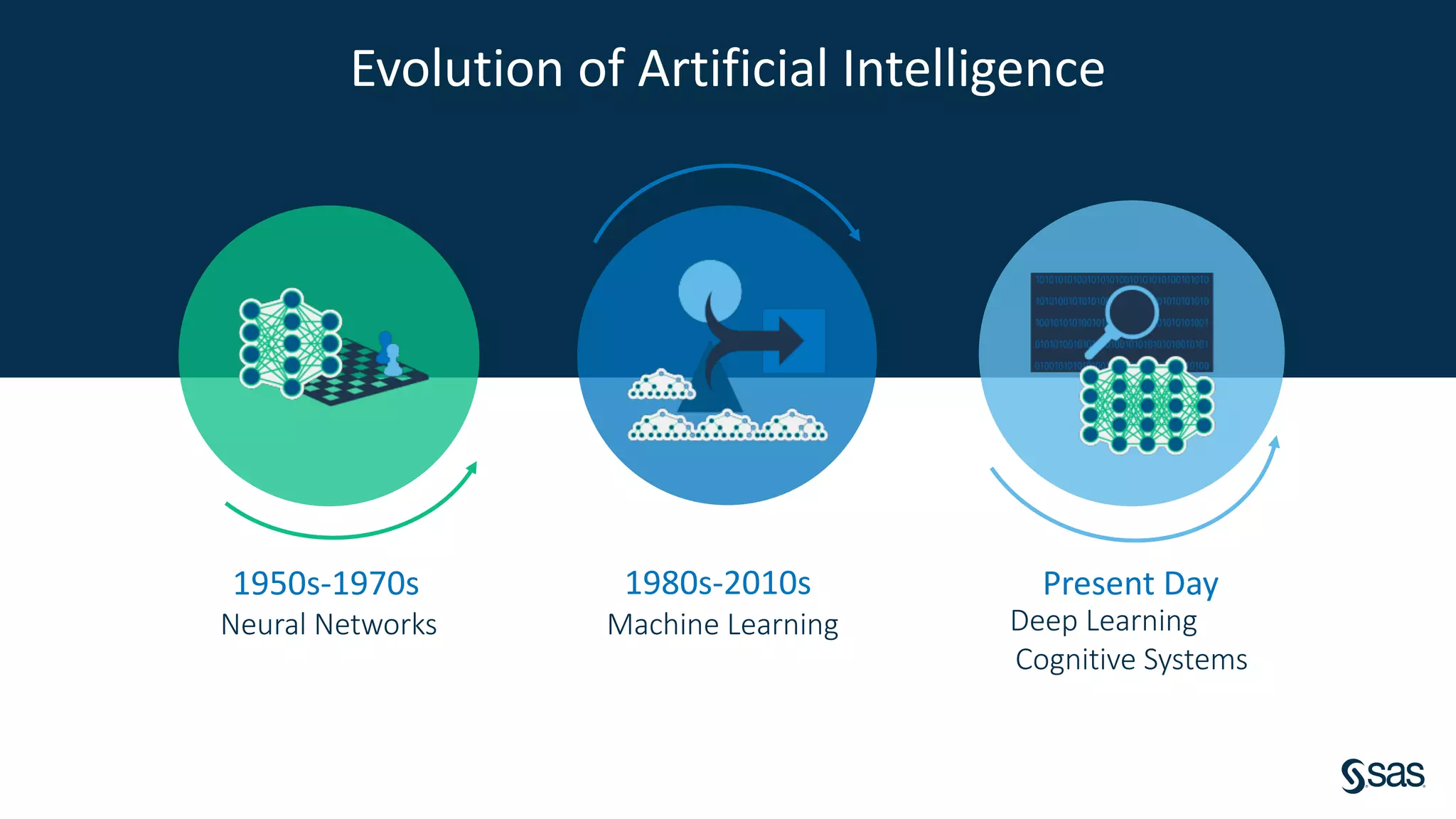 Evolution of Artificial Intelligence

1950s-1970s
Neural Networks

1980s-2010s
Machine Learning

Present Day
Deep Learning
Cognitive Systems

sas